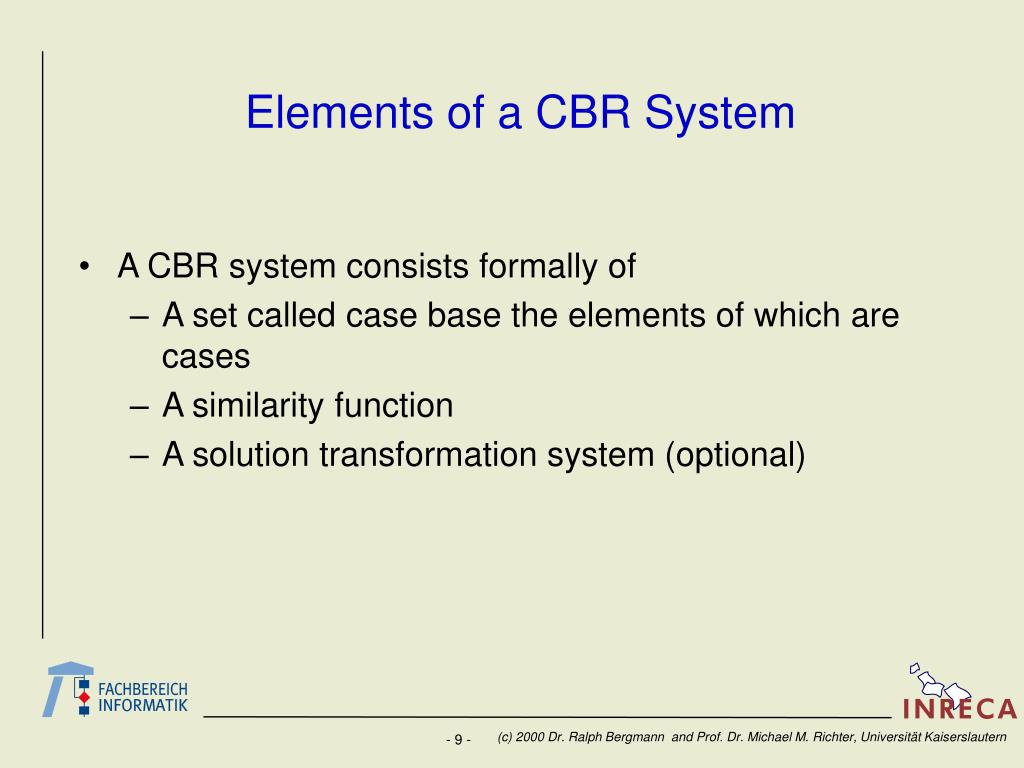 Elements of a CBR System

• A CBR system consists formally of
– A set called case base the elements of which are cases
– A similarity function
– A solution transformation system (optional)

FACHBEREICH INFORMATIK

INRECA

- 9 - (c) 2000 Dr. Ralph Bergmann and Prof. Dr. Michael M. Richter, Universität Kaiserslautern